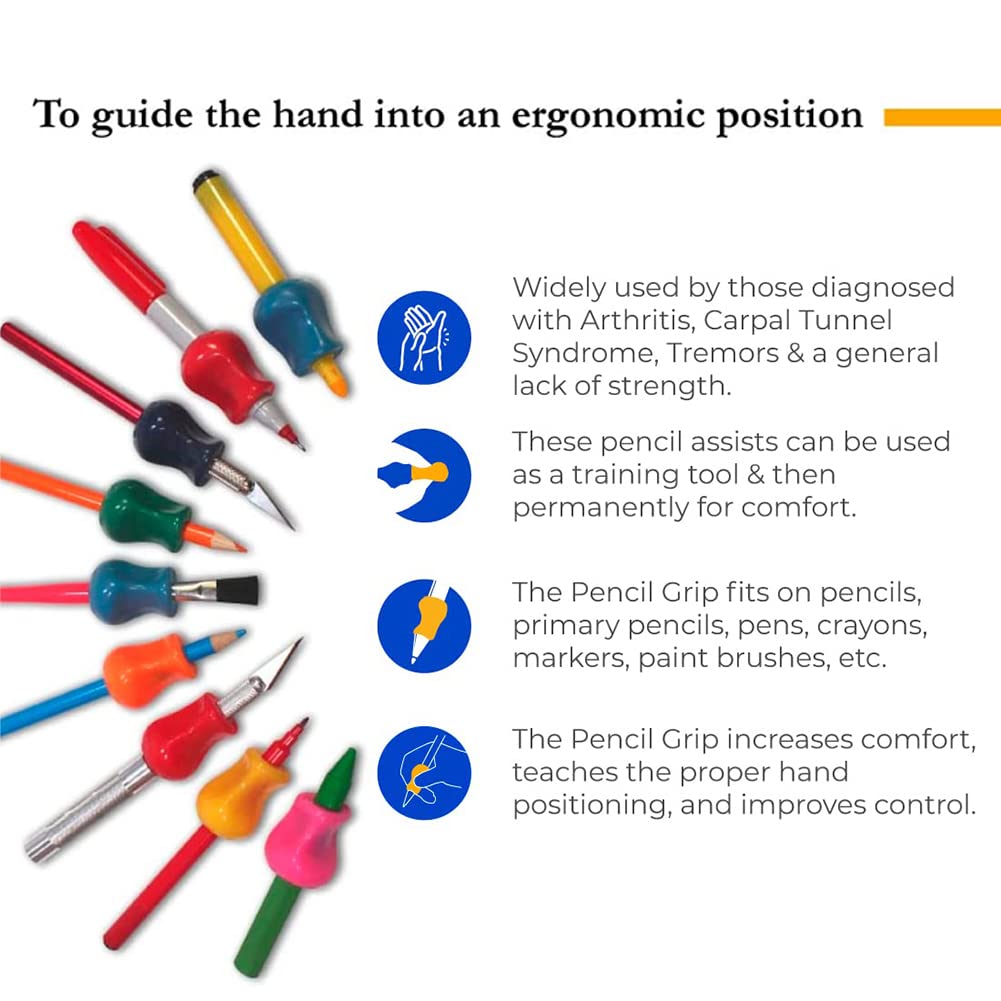 To guide the hand into an ergonomic position

Widely used by those diagnosed with Arthritis, Carpal Tunnel Syndrome, Tremors & a general lack of strength.

These pencil assists can be used as a training tool & then permanently for comfort.

The Pencil Grip fits on pencils, primary pencils, pens, crayons, markers, paint brushes, etc.

The Pencil Grip increases comfort, teaches the proper hand positioning, and improves control.